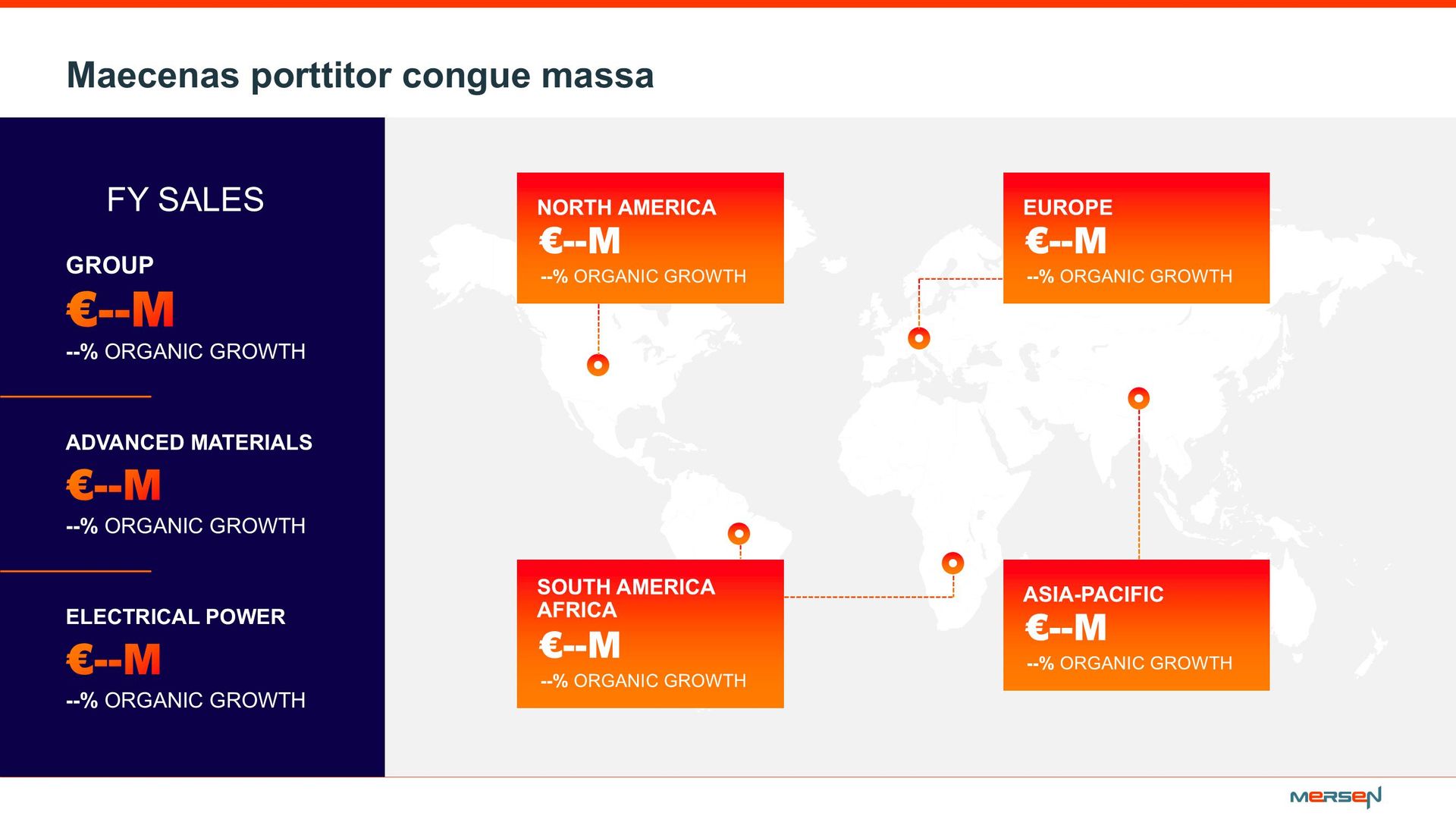 Maecenas porttitor congue massa

FY SALES

GROUP
€--M
--% ORGANIC GROWTH

ADVANCED MATERIALS
€--M
--% ORGANIC GROWTH

ELECTRICAL POWER
€--M
--% ORGANIC GROWTH

NORTH AMERICA
€--M
--% ORGANIC GROWTH

EUROPE
€--M
--% ORGANIC GROWTH

SOUTH AMERICA AFRICA
€--M
--% ORGANIC GROWTH

ASIA-PACIFIC
€--M
--% ORGANIC GROWTH

MERSEN